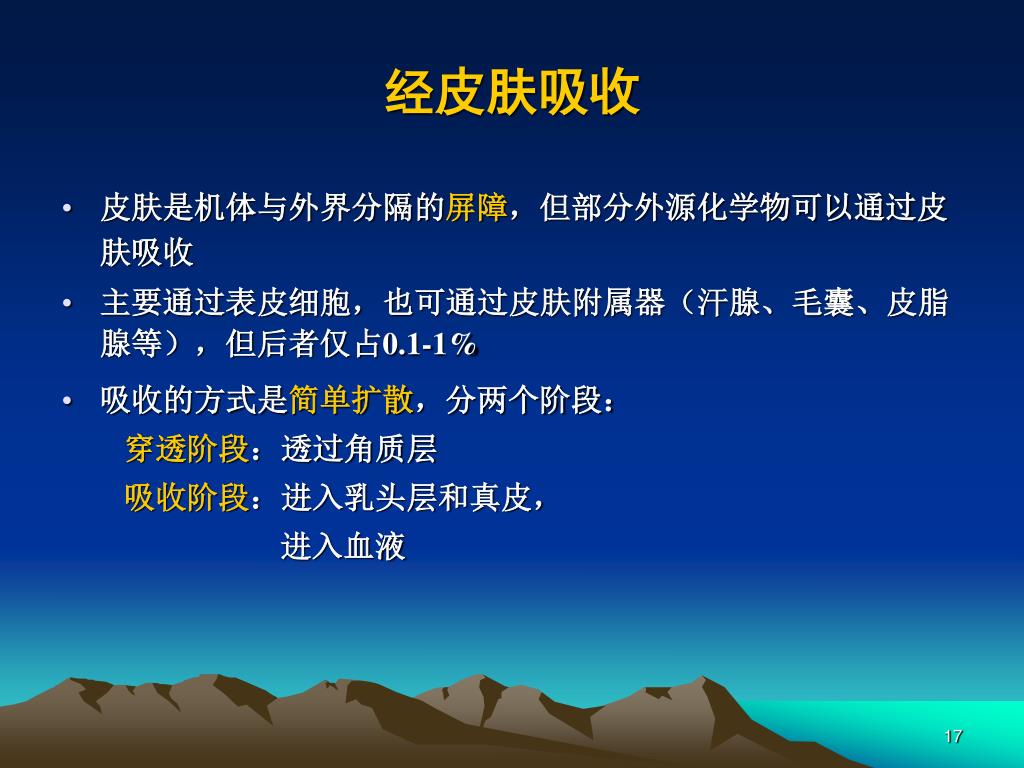 经皮肤吸收

• 皮肤是机体与外界分隔的屏障，但部分外源化学物可以通过皮肤吸收

• 主要通过表皮细胞，也可通过皮肤附属器（汗腺、毛囊、皮脂腺等），但后者仅占0.1-1%

• 吸收的方式是简单扩散，分两个阶段：

穿透阶段：透过角质层

吸收阶段：进入乳头层和真皮，

进入血液

17